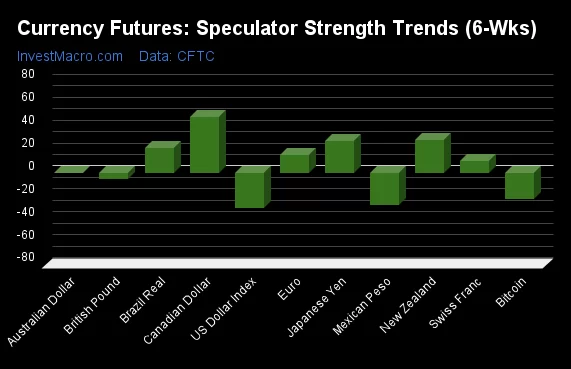 Currency Futures: Speculator Strength Trends (6-Wks)

InvestMacro.com Data: CFTC

80
60
40
20
0
-20
-40
-60
-80

Australian Dollar
British Pound
Brazil Real
Canadian Dollar
US Dollar Index
Euro
Japanese Yen
Mexican Peso
New Zealand
Swiss Franc
Bitcoin